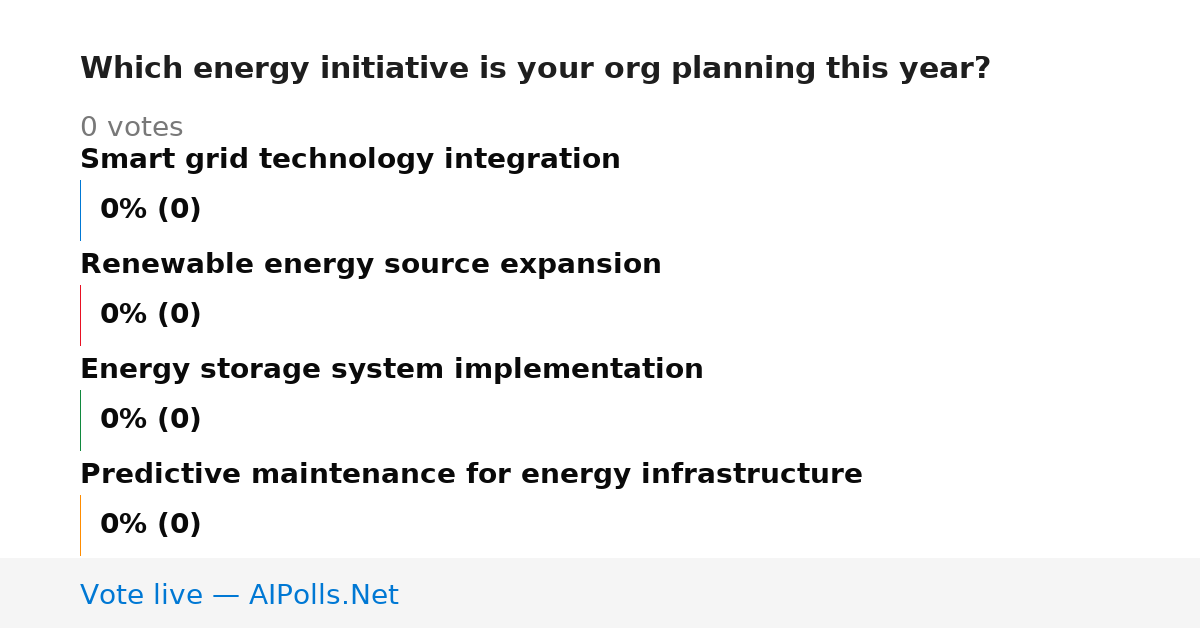 Which energy initiative is your org planning this year?

0 votes

Smart grid technology integration

0% (0)

Renewable energy source expansion

0% (0)

Energy storage system implementation

0% (0)

Predictive maintenance for energy infrastructure

0% (0)

Vote live — AIPolls.Net